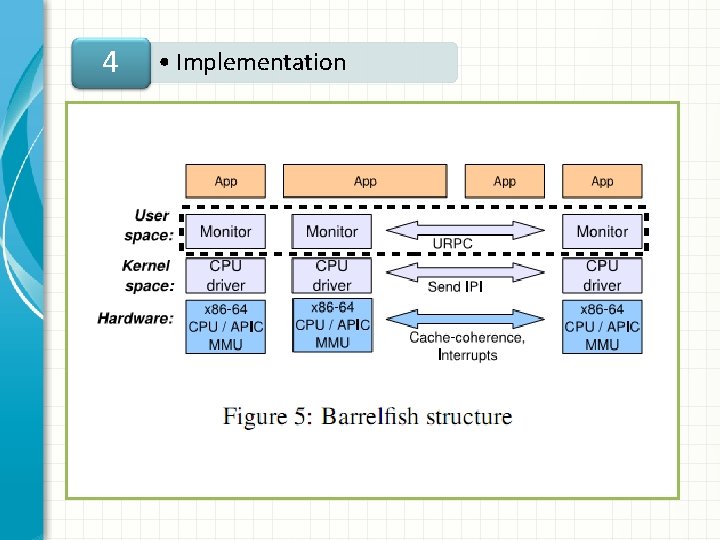 4

• Implementation

App App App App

User space: Monitor Monitor URPC Monitor

Kernel space: CPU driver CPU driver Send IPI CPU driver

Hardware: x86-64 CPU / APIC MMU x86-64 CPU / APIC MMU Cache-coherence, Interrupts x86-64 CPU / APIC MMU

Figure 5: Barrelfish structure